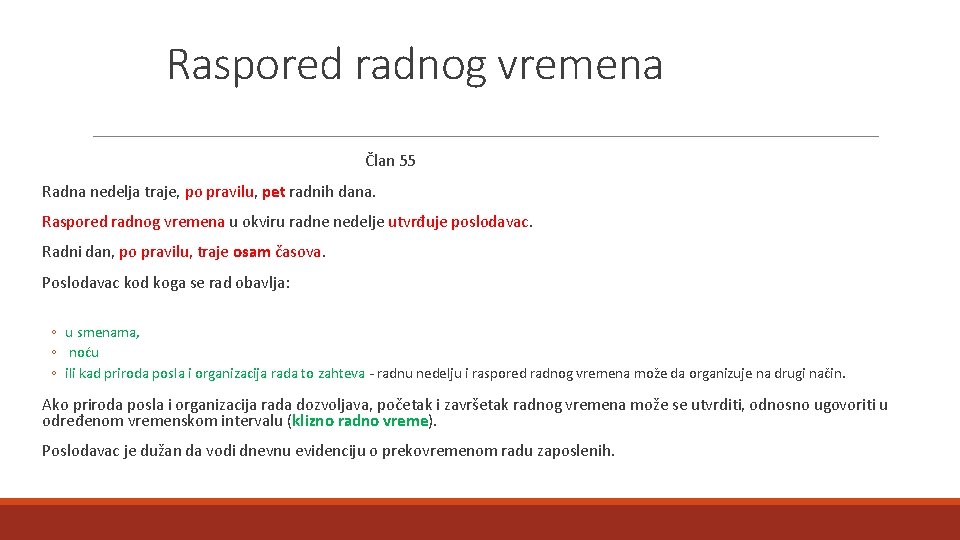 Raspored radnog vremena

Član 55

Radna nedelja traje, po pravilu, pet radnih dana.

Raspored radnog vremena u okviru radne nedelje utvrđuje poslodavac.

Radni dan, po pravilu, traje osam časova.

Poslodavac kod koga se rad obavlja:

◦ u smenama,
◦ noću
◦ ili kad priroda posla i organizacija rada to zahteva - radnu nedelju i raspored radnog vremena može da organizuje na drugi način.

Ako priroda posla i organizacija rada dozvoljava, početak i završetak radnog vremena može se utvrditi, odnosno ugovoriti u određenom vremenskom intervalu (klizno radno vreme).

Poslodavac je dužan da vodi dnevnu evidenciju o prekovremenom radu zaposlenih.